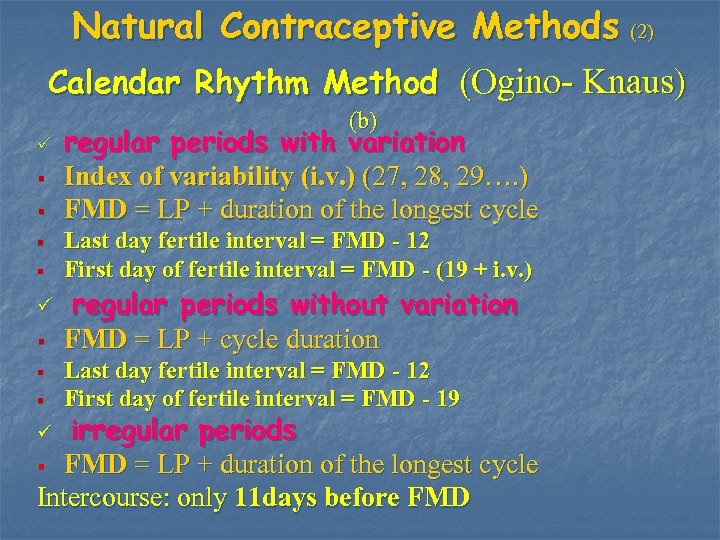 Natural Contraceptive Methods (2)

Calendar Rhythm Method (Ogino- Knaus)

(b)

✓ regular periods with variation

▪ Index of variability (i.v.) (27, 28, 29….)

▪ FMD = LP + duration of the longest cycle

▪ Last day fertile interval = FMD - 12

▪ First day of fertile interval = FMD - (19 + i.v.)

✓ regular periods without variation

▪ FMD = LP + cycle duration

▪ Last day fertile interval = FMD - 12

▪ First day of fertile interval = FMD - 19

✓ irregular periods

▪ FMD = LP + duration of the longest cycle

Intercourse: only 11days before FMD